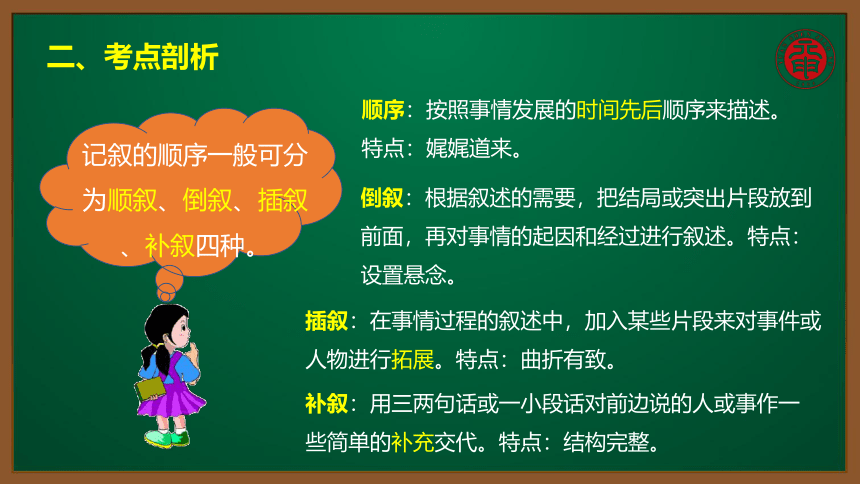 二、考点剖析

记叙的顺序一般可分为顺叙、倒叙、插叙、补叙四种。

顺序：按照事情发展的时间先后顺序来描述。特点：娓娓道来。

倒叙：根据叙述的需要，把结局或突出片段放到前面，再对事情的起因和经过进行叙述。特点：设置悬念。

插叙：在事情过程的叙述中，加入某些片段来对事件或人物进行拓展。特点：曲折有致。

补叙：用三两句话或一小段话对前边说的人或事作一些简单的补充交代。特点：结构完整。